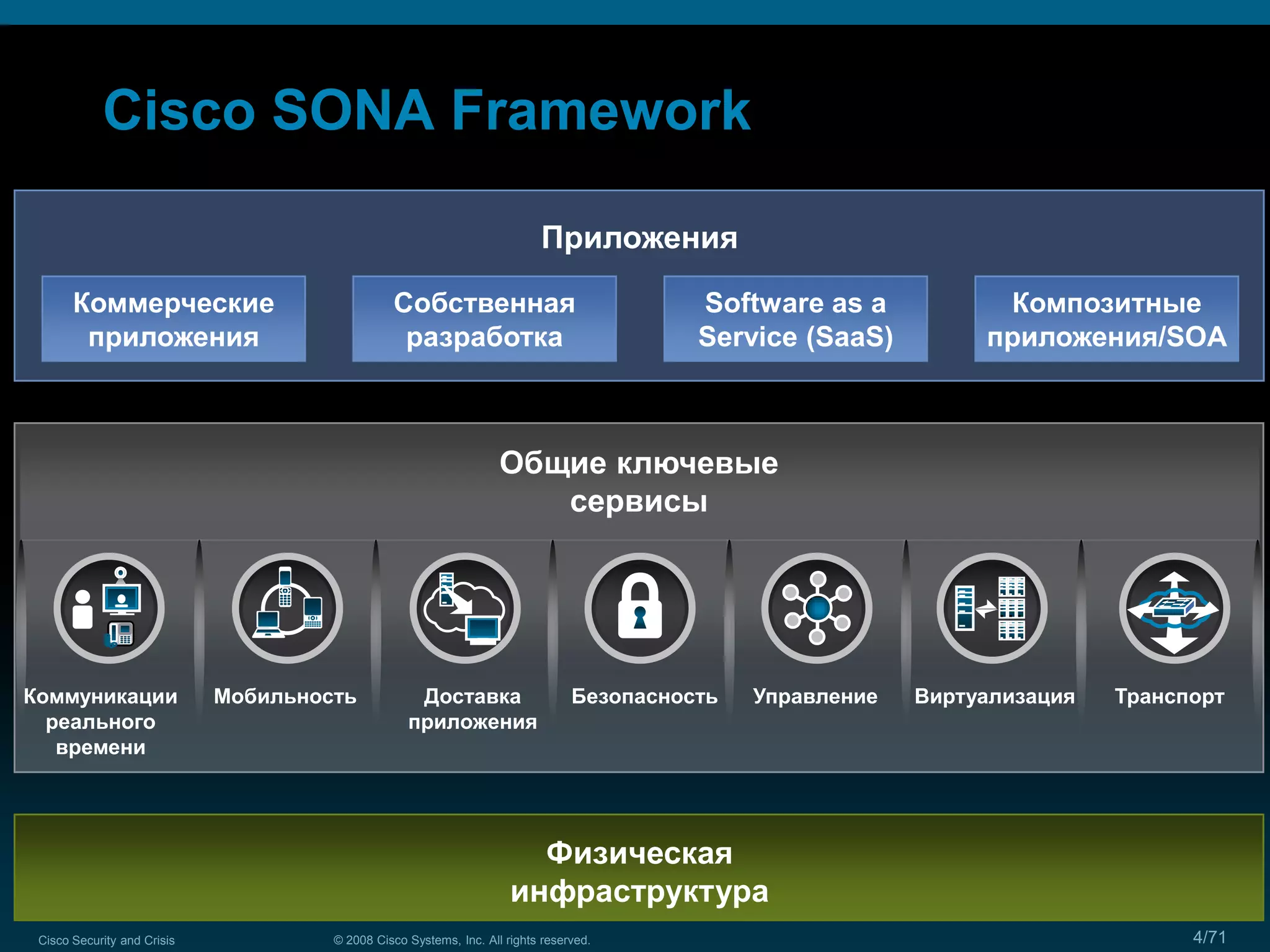 Cisco SONA Framework

Приложения

Коммерческие приложения

Собственная разработка

Software as a Service (SaaS)

Композитные приложения/SOA

Общие ключевые сервисы

Коммуникации реального времени

Мобильность

Доставка приложения

Безопасность

Управление

Виртуализация

Транспорт

Физическая инфраструктура

Cisco Security and Crisis

© 2008 Cisco Systems, Inc. All rights reserved.

4/71